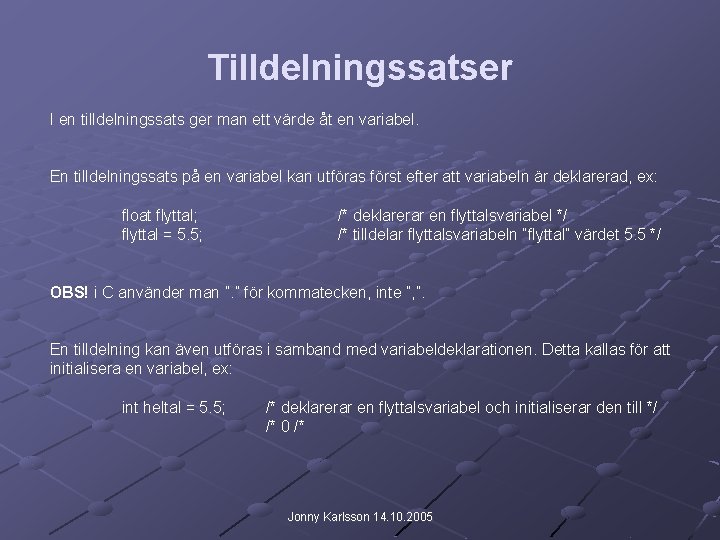 Tilldelningssatser

I en tilldelningssats ger man ett värde åt en variabel.

En tilldelningssats på en variabel kan utföras först efter att variabeln är deklarerad, ex:

float flyttal; /* deklarerar en flyttalsvariabel */
flyttal = 5.5; /* tilldelar flyttalsvariabeln "flyttal" värdet 5.5 */

OBS! i C använder man "." för kommatecken, inte ",".

En tilldelning kan även utföras i samband med variabeldeklarationen. Detta kallas för att initialisera en variabel, ex:

int heltal = 5.5; /* deklarerar en flyttalsvariabel och initialiserar den till */
/* 0 /*

Jonny Karlsson 14.10.2005